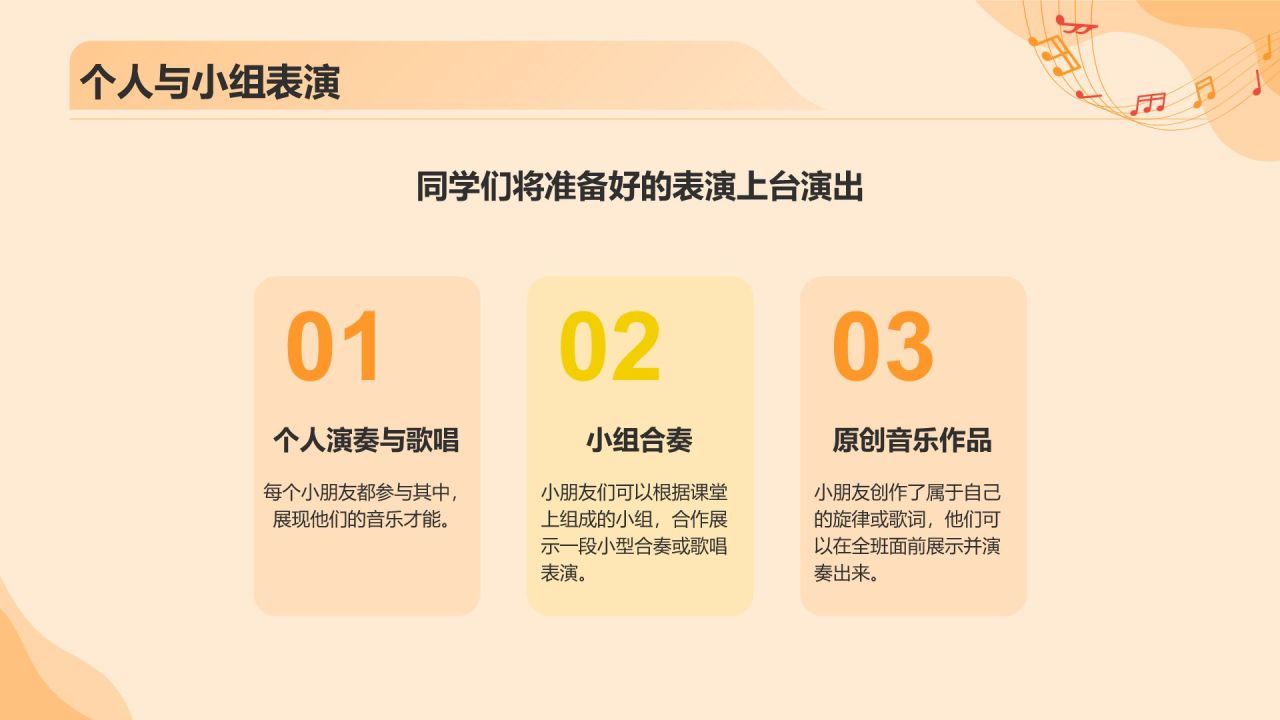 个人与小组表演

同学们将准备好的表演上台演出

01

个人演奏与歌唱

每个小朋友都参与其中，展现他们的音乐才能。

02

小组合奏

小朋友们可以根据课堂上组成的小组，合作展示一段小型合奏或歌唱表演。

03

原创音乐作品

小朋友创作了属于自己的旋律或歌词，他们可以在全班面前展示并演奏出来。